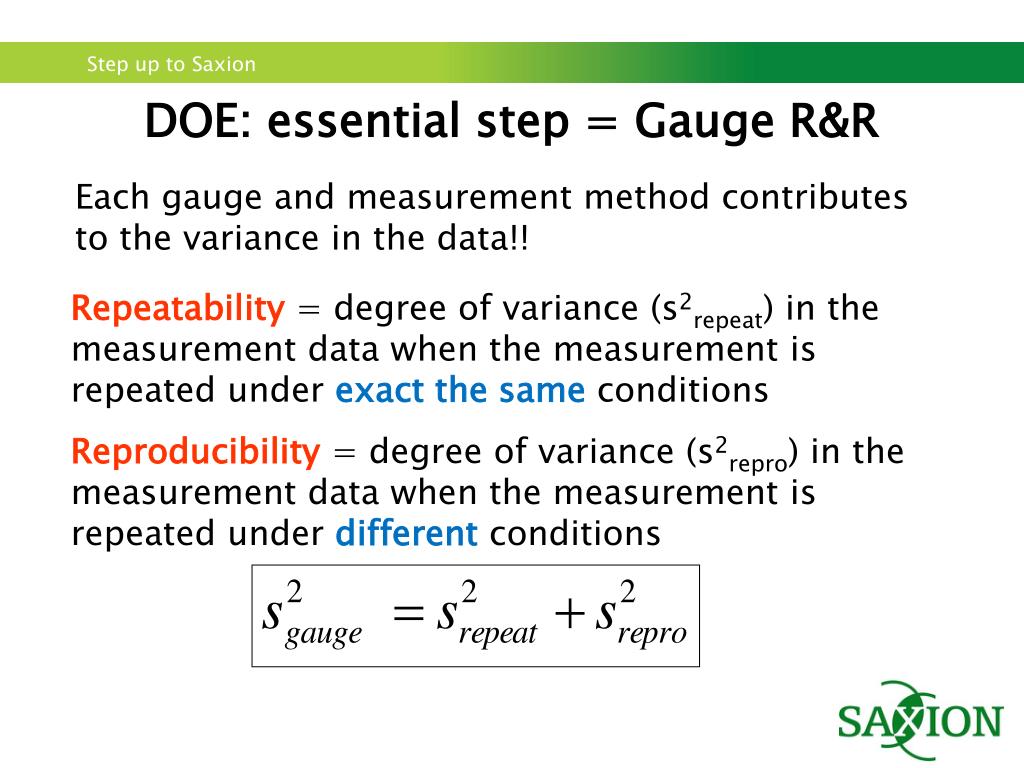 Step up to Saxion

DOE: essential step = Gauge R&R

Each gauge and measurement method contributes to the variance in the data!!

Repeatability = degree of variance ($s^2_{repeat}$) in the measurement data when the measurement is repeated under exact the same conditions

Reproducibility = degree of variance ($s^2_{repro}$) in the measurement data when the measurement is repeated under different conditions

$s^2_{gauge} = s^2_{repeat} + s^2_{repro}$

SAXION